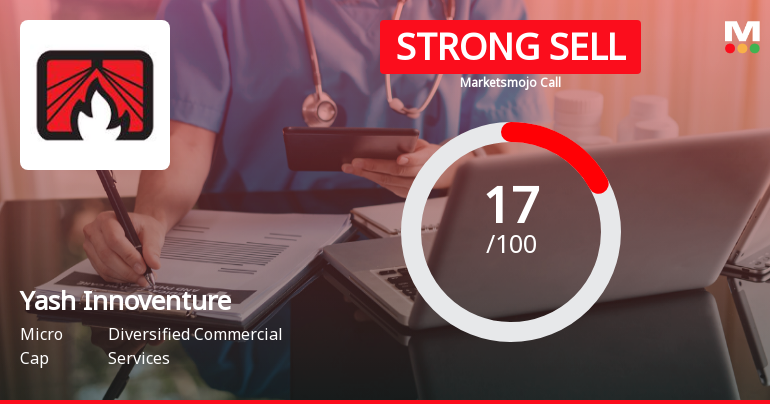 M

STRONG SELL

Marketsmojo Call

17
/100

Yash Innoventure

Micro Cap

Diversified Commercial Services